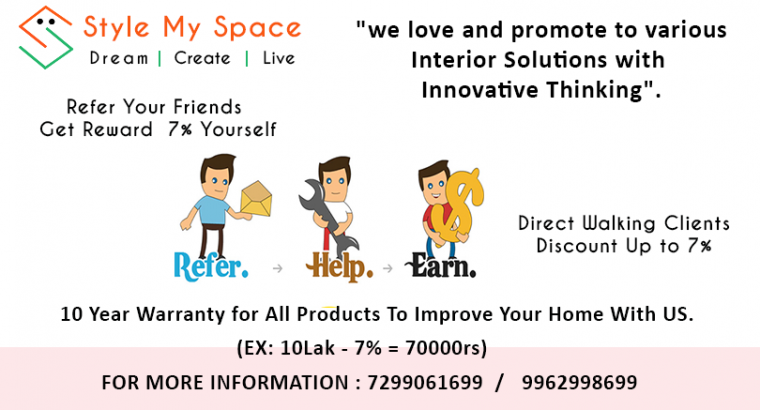 Style My Space
Dream | Create | Live

"we love and promote to various Interior Solutions with Innovative Thinking".

Refer Your Friends
Get Reward 7% Yourself

Refer. → Help. → Earn.

Direct Walking Clients
Discount Up to 7%

10 Year Warranty for All Products To Improve Your Home With US.

(EX: 10Lak - 7% = 70000rs)

FOR MORE INFORMATION : 7299061699 / 9962998699